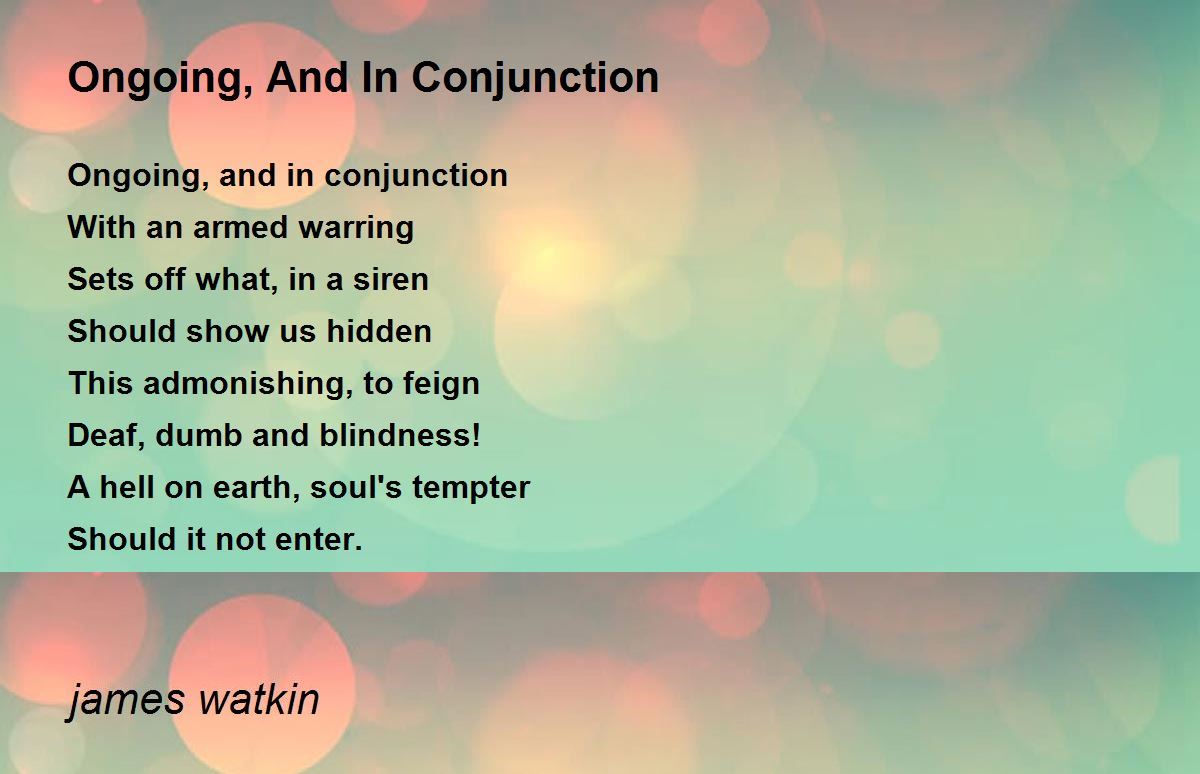 Ongoing, And In Conjunction

Ongoing, and in conjunction
With an armed warring
Sets off what, in a siren
Should show us hidden
This admonishing, to feign
Deaf, dumb and blindness!
A hell on earth, soul's tempter
Should it not enter.

james watkin